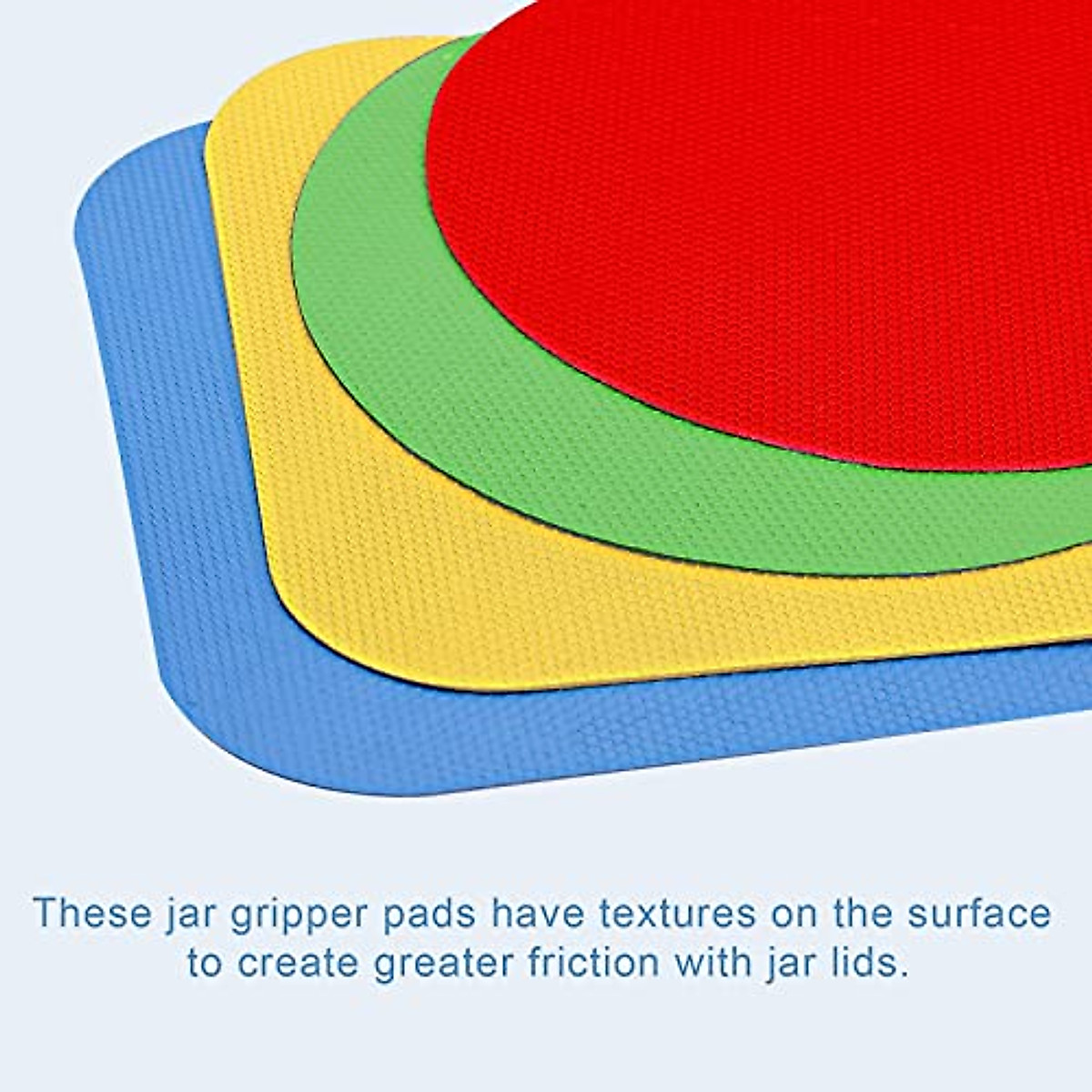 These jar gripper pads have textures on the surface to create greater friction with jar lids.